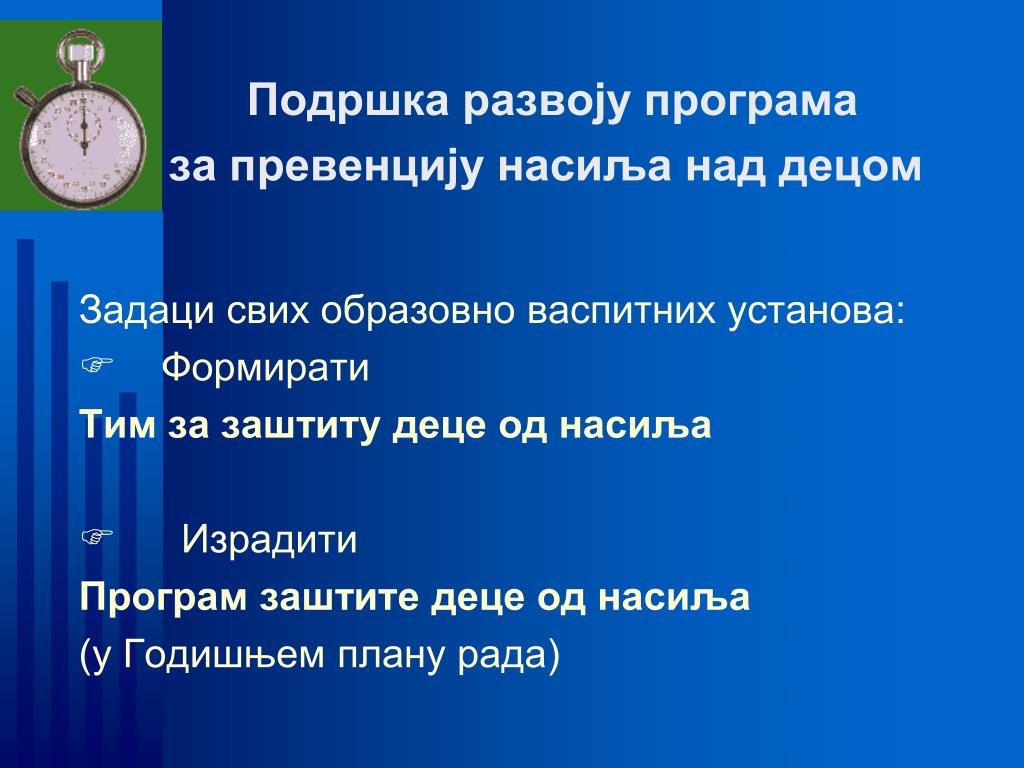 Подршка развоју програма
за превенцију насиља над децом

Задаци свих образовно васпитних установа:
☞ Формирати
Тим за заштиту деце од насиља

☞ Израдити
Програм заштите деце од насиља
(у Годишњем плану рада)